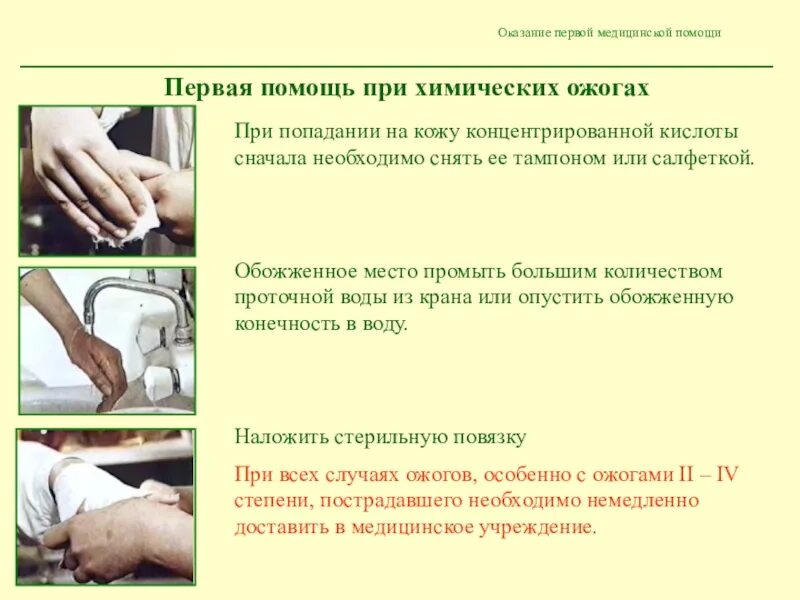 Оказание первой медицинской помощи

Первая помощь при химических ожогах

При попадании на кожу концентрированной кислоты сначала необходимо снять ее тампоном или салфеткой.

Обожженное место промыть большим количеством проточной воды из крана или опустить обожженную конечность в воду.

Наложить стерильную повязку

При всех случаях ожогов, особенно с ожогами II – IV степени, пострадавшего необходимо немедленно доставить в медицинское учреждение.